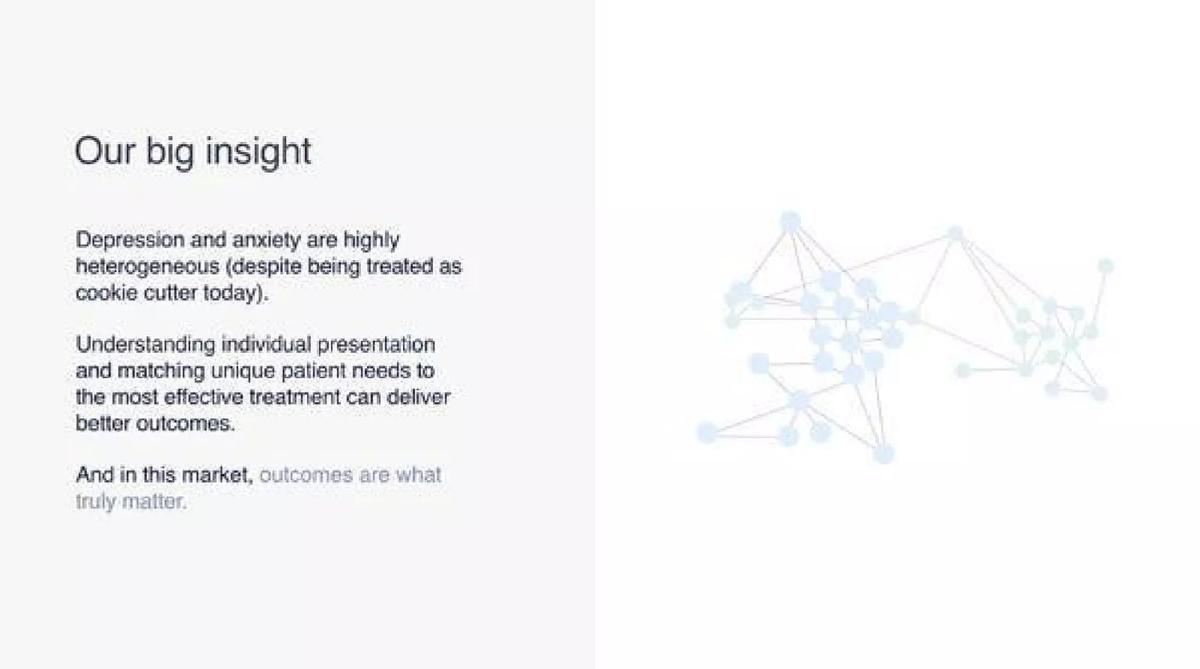 Our big insight

Depression and anxiety are highly heterogeneous (despite being treated as cookie cutter today).

Understanding individual presentation and matching unique patient needs to the most effective treatment can deliver better outcomes.

And in this market, outcomes are what truly matter.